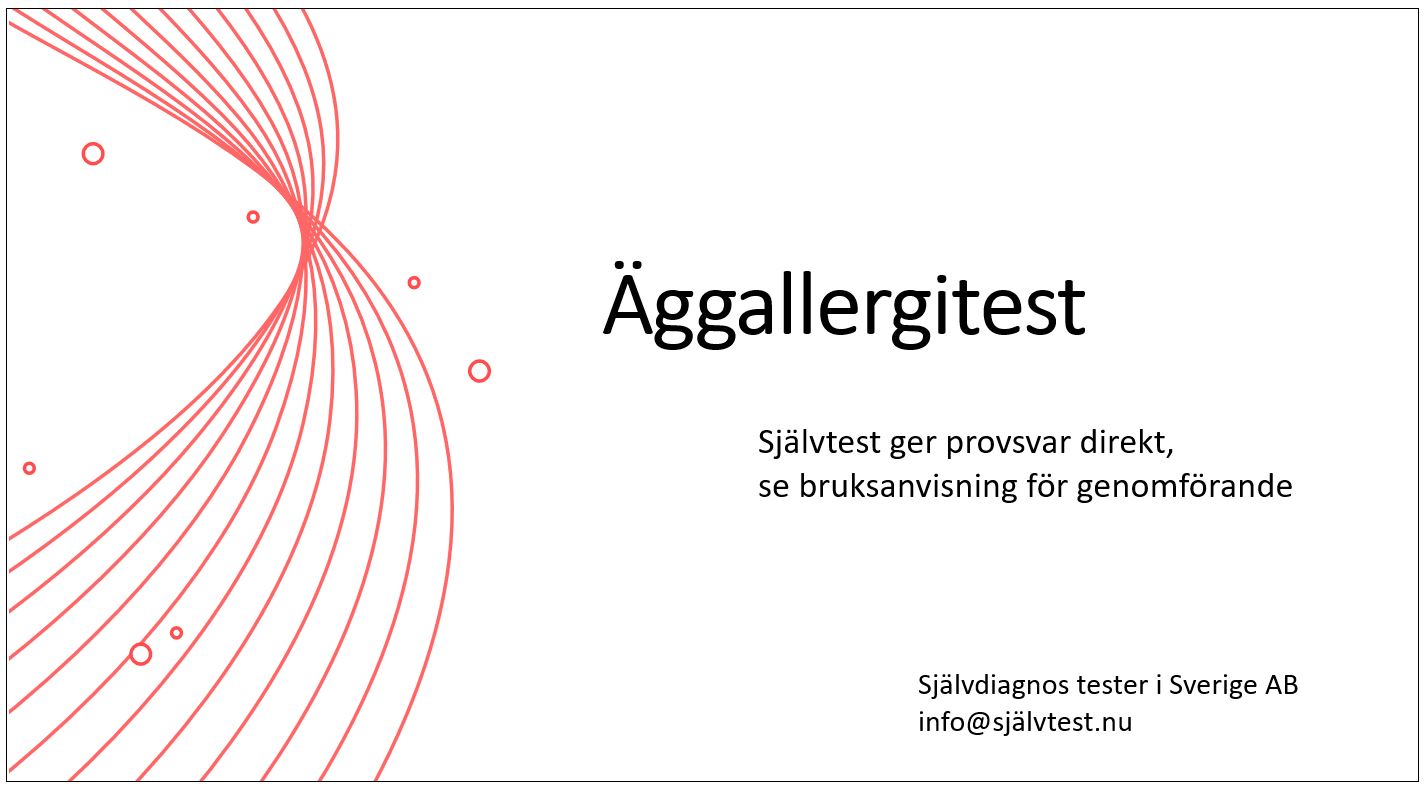 Äggallergitest

Självtest ger provsvar direkt,
se bruksanvisning för genomförande

Självdiagnos tester i Sverige AB
info@självtest.nu